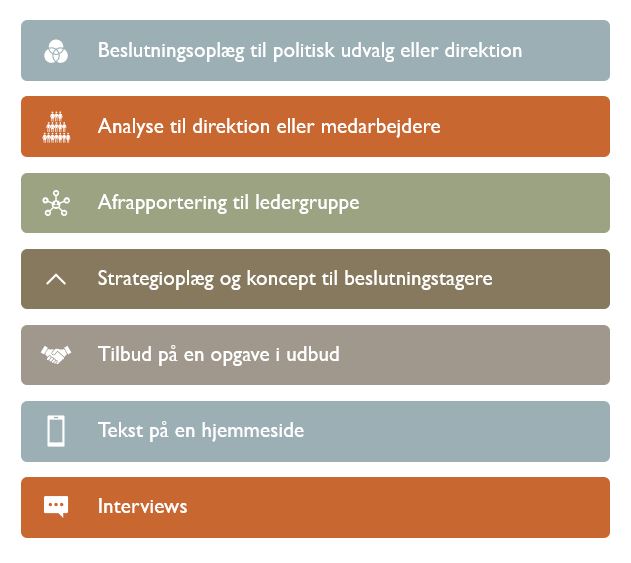 Beslutningsoplæg til politisk udvalg eller direktion

Analyse til direktion eller medarbejdere

Afrapportering til ledergruppe

Strategioplæg og koncept til beslutningstagere

Tilbud på en opgave i udbud

Tekst på en hjemmeside

Interviews